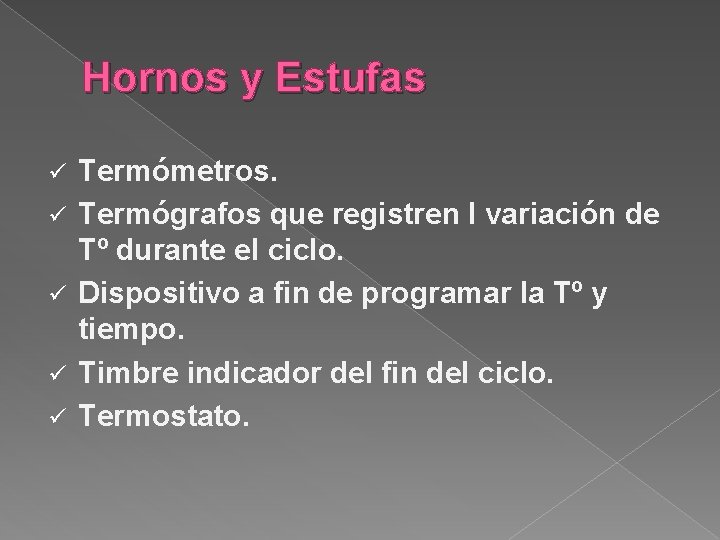 Hornos y Estufas

✓ Termómetros.
✓ Termógrafos que registren l variación de Tº durante el ciclo.
✓ Dispositivo a fin de programar la Tº y tiempo.
✓ Timbre indicador del fin del ciclo.
✓ Termostato.